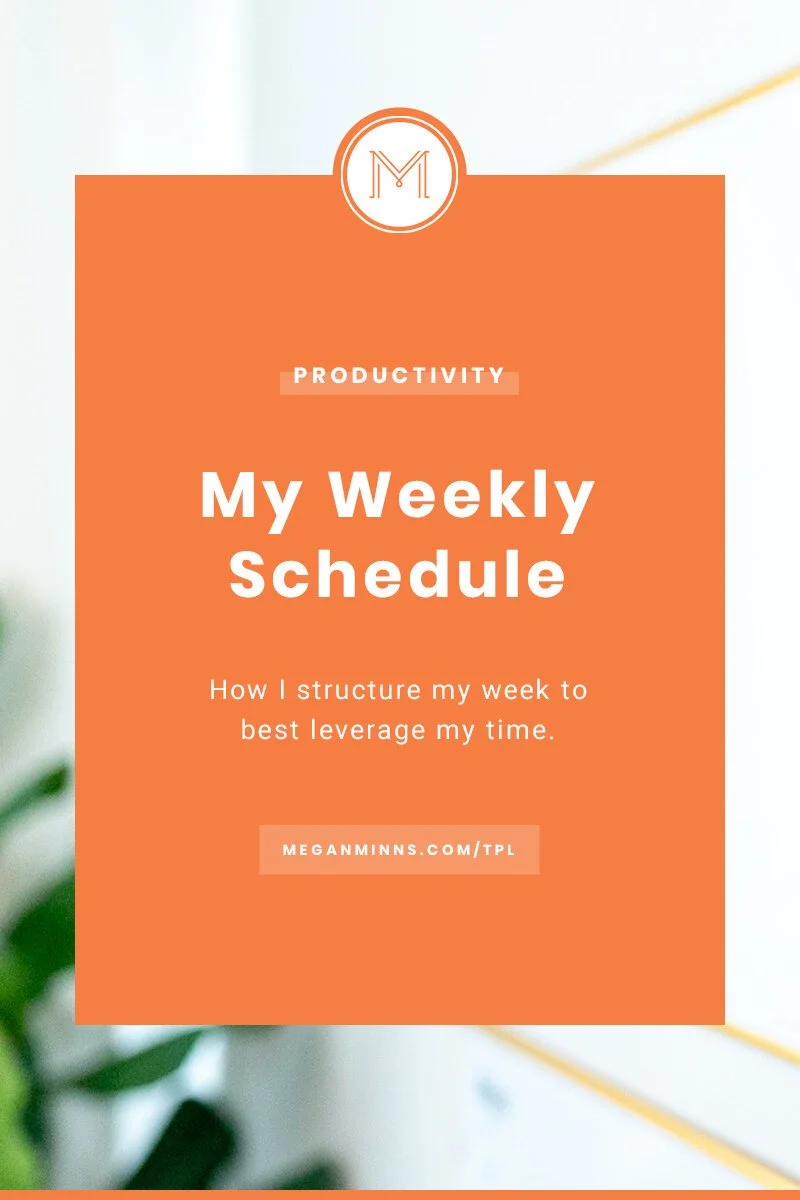 M

PRODUCTIVITY

My Weekly Schedule

How I structure my week to best leverage my time.

MEGANMINNS.COM/TPL